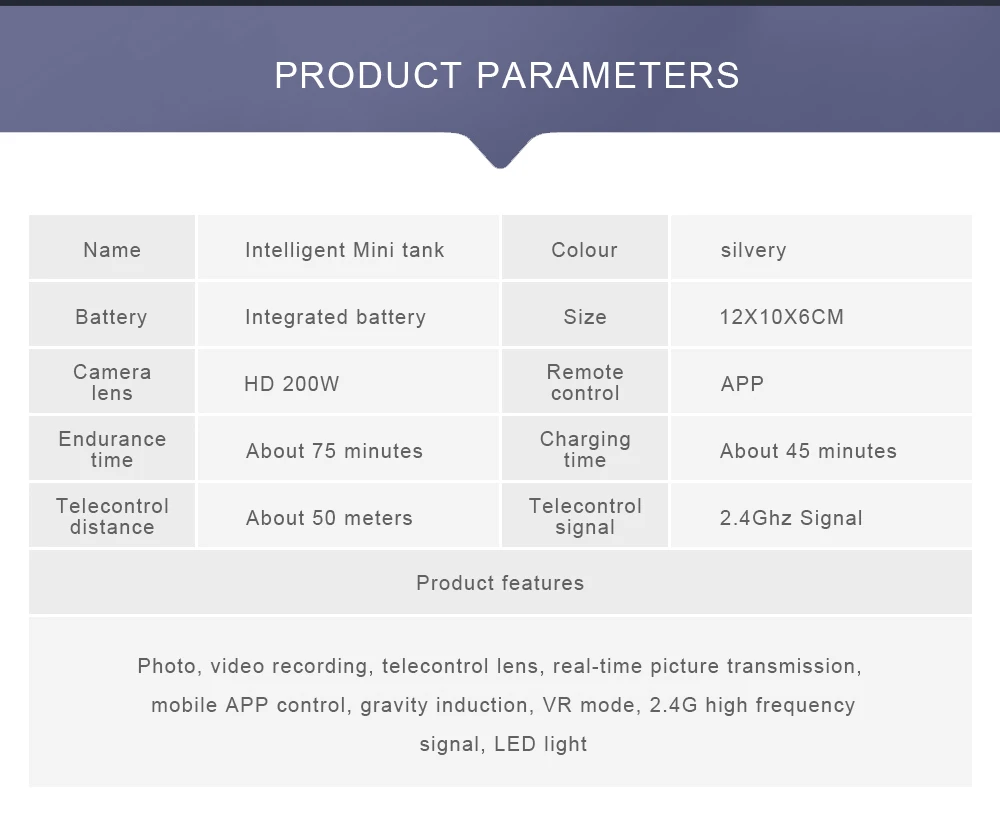 PRODUCT PARAMETERS

| Name | Intelligent Mini tank | Colour | silvery |
|---|---|---|---|
| Battery | Integrated battery | Size | 12X10X6CM |
| Camera lens | HD 200W | Remote control | APP |
| Endurance time | About 75 minutes | Charging time | About 45 minutes |
| Telecontrol distance | About 50 meters | Telecontrol signal | 2.4Ghz Signal |

Product features

Photo, video recording, telecontrol lens, real-time picture transmission, mobile APP control, gravity induction, VR mode, 2.4G high frequency signal, LED light